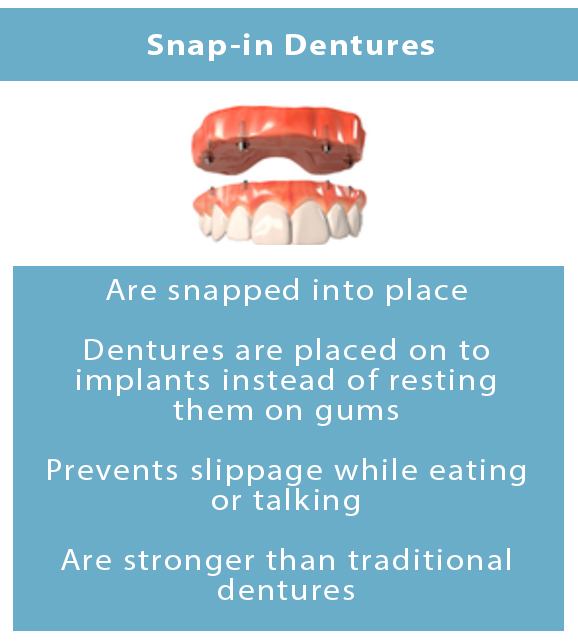 Snap-in Dentures

Are snapped into place

Dentures are placed on to implants instead of resting them on gums

Prevents slippage while eating or talking

Are stronger than traditional dentures